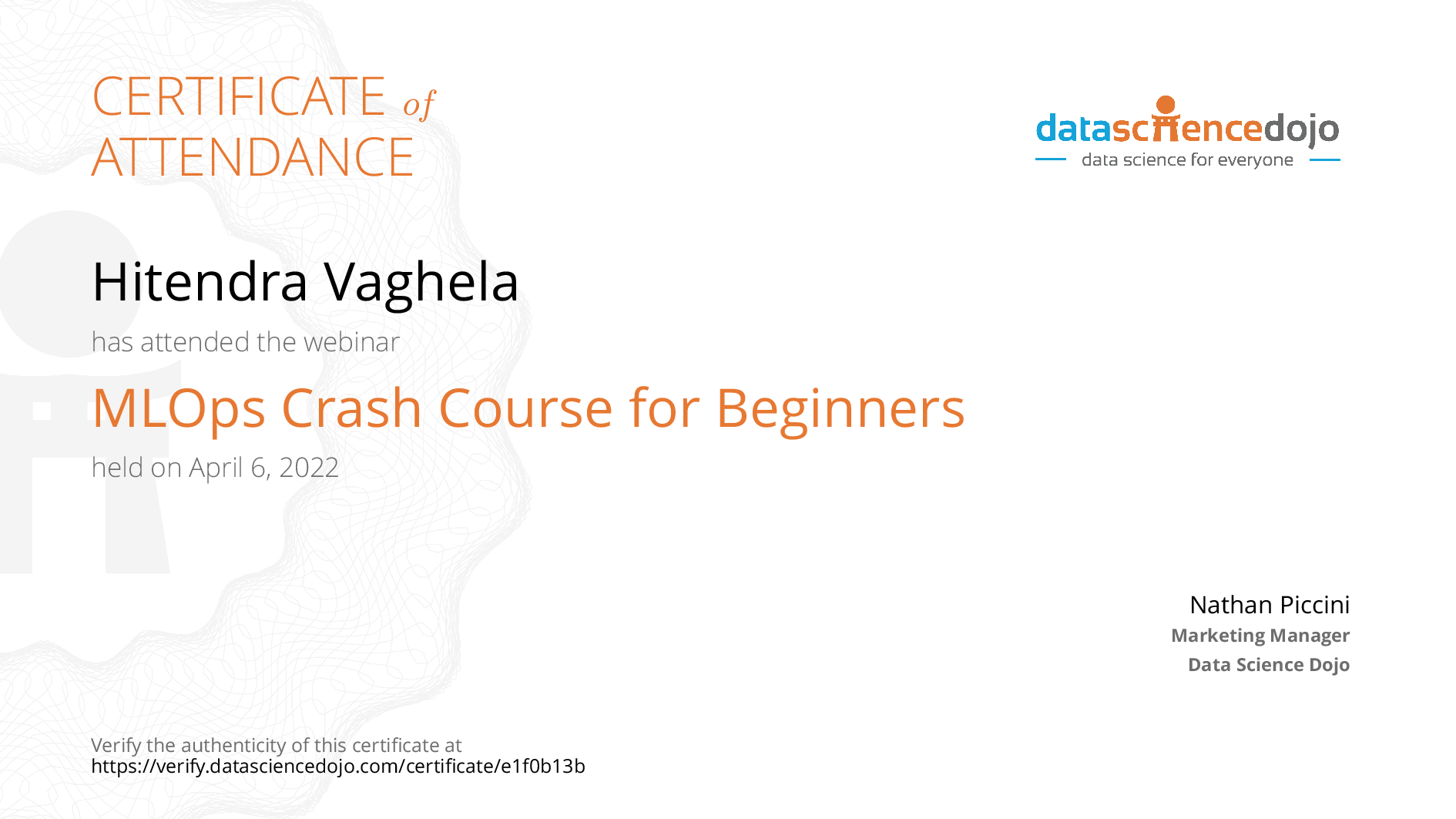 CERTIFICATE of ATTENDANCE

datasciencedojo
data science for everyone

Hitendra Vaghela

has attended the webinar

MLOps Crash Course for Beginners

held on April 6, 2022

Nathan Piccini
Marketing Manager
Data Science Dojo

Verify the authenticity of this certificate at
https://verify.datasciencedojo.com/certificate/e1f0b13b